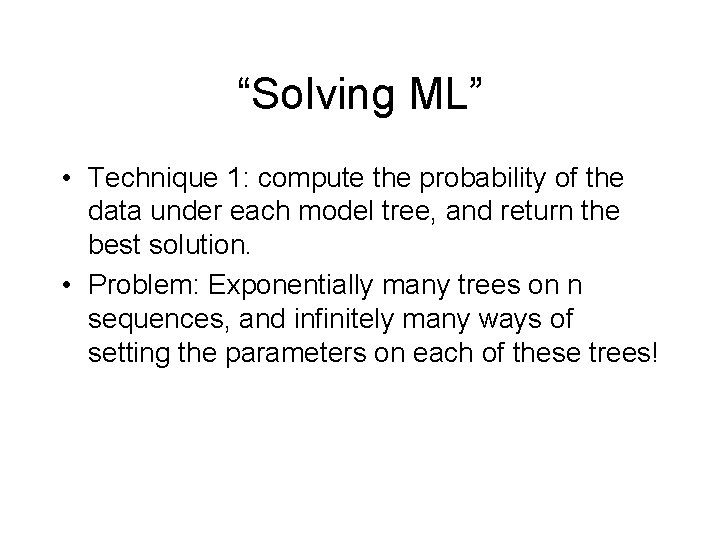 "Solving ML"

• Technique 1: compute the probability of the data under each model tree, and return the best solution.
• Problem: Exponentially many trees on n sequences, and infinitely many ways of setting the parameters on each of these trees!